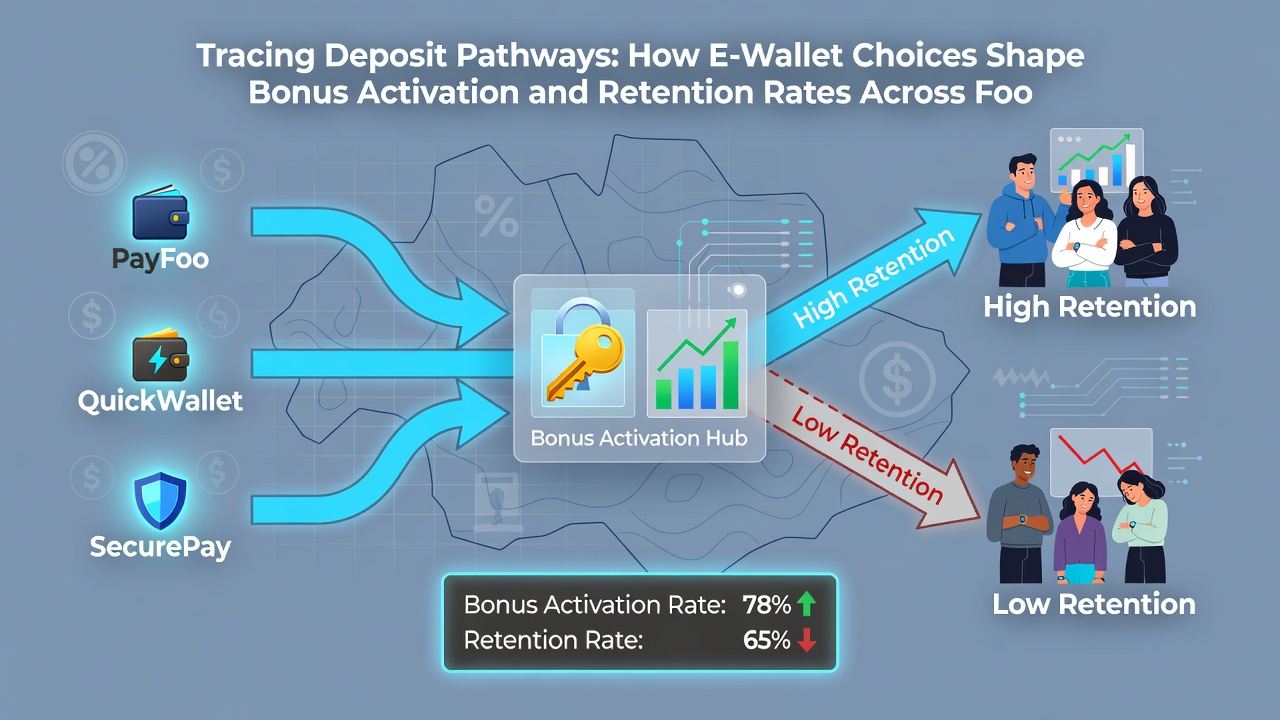 Tracing Deposit Pathways: How E-Wallet Choices Shape Bonus Activation and Retention Rates Across Foo

PayFoo

QuickWallet

SecurePay

Bonus Activation Hub

High Retention

Low Retention

High Retention

Low Retention

Bonus Activation Rate: 78%

Retention Rate: 65%